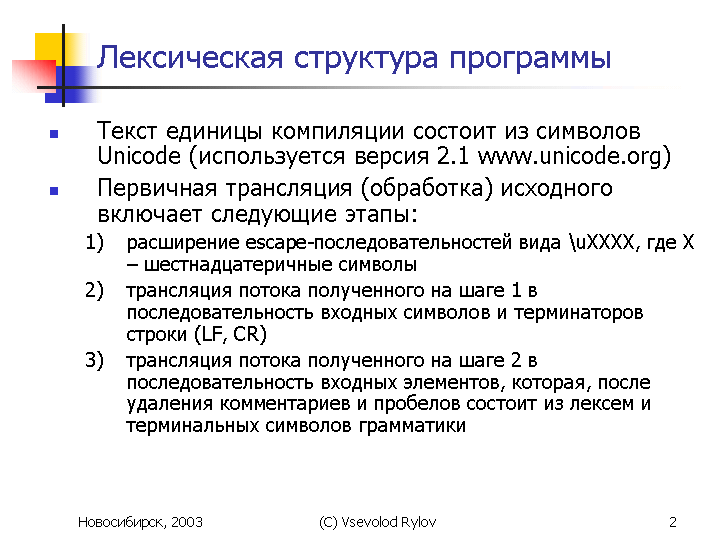 Лексическая структура программы

Текст единицы компиляции состоит из символов Unicode (используется версия 2.1 www.unicode.org)

Первичная трансляция (обработка) исходного включает следующие этапы:

1) расширение escape-последовательностей вида \uXXXX, где X – шестнадцатеричные символы

2) трансляция потока полученного на шаге 1 в последовательность входных символов и терминаторов строки (LF, CR)

3) трансляция потока полученного на шаге 2 в последовательность входных элементов, которая, после удаления комментариев и пробелов состоит из лексем и терминальных символов грамматики

Новосибирск, 2003

(C) Vsevolod Rylov

2